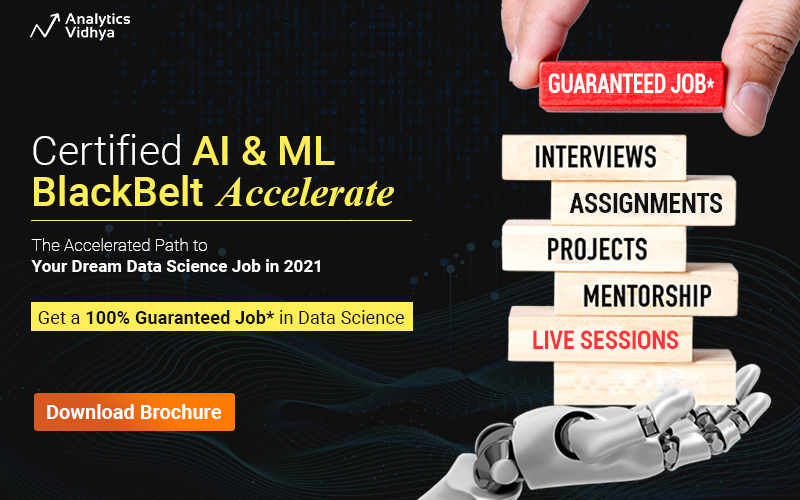 Analytics Vidhya

Certified AI & ML BlackBelt Accelerate

The Accelerated Path to Your Dream Data Science Job in 2021

Get a 100% Guaranteed Job* in Data Science

Download Brochure

GUARANTEED JOB*

INTERVIEWS

ASSIGNMENTS

PROJECTS

MENTORSHIP

LIVE SESSIONS